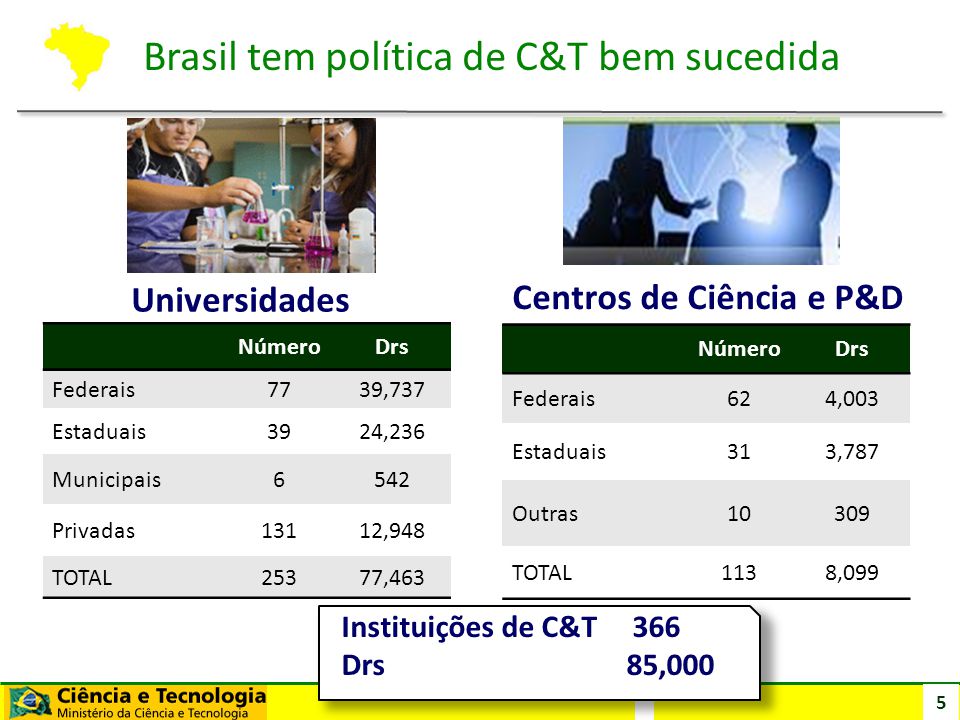 Brasil tem política de C&T bem sucedida

Universidades

| | Número | Drs |
|---|---|---|
| Federais | 77 | 39,737 |
| Estaduais | 39 | 24,236 |
| Municipais | 6 | 542 |
| Privadas | 131 | 12,948 |
| TOTAL | 253 | 77,463 |

Centros de Ciência e P&D

| | Número | Drs |
|---|---|---|
| Federais | 62 | 4,003 |
| Estaduais | 31 | 3,787 |
| Outras | 10 | 309 |
| TOTAL | 113 | 8,099 |

Instituições de C&T 366
Drs 85,000

Ciência e Tecnologia
Ministério da Ciência e Tecnologia

5